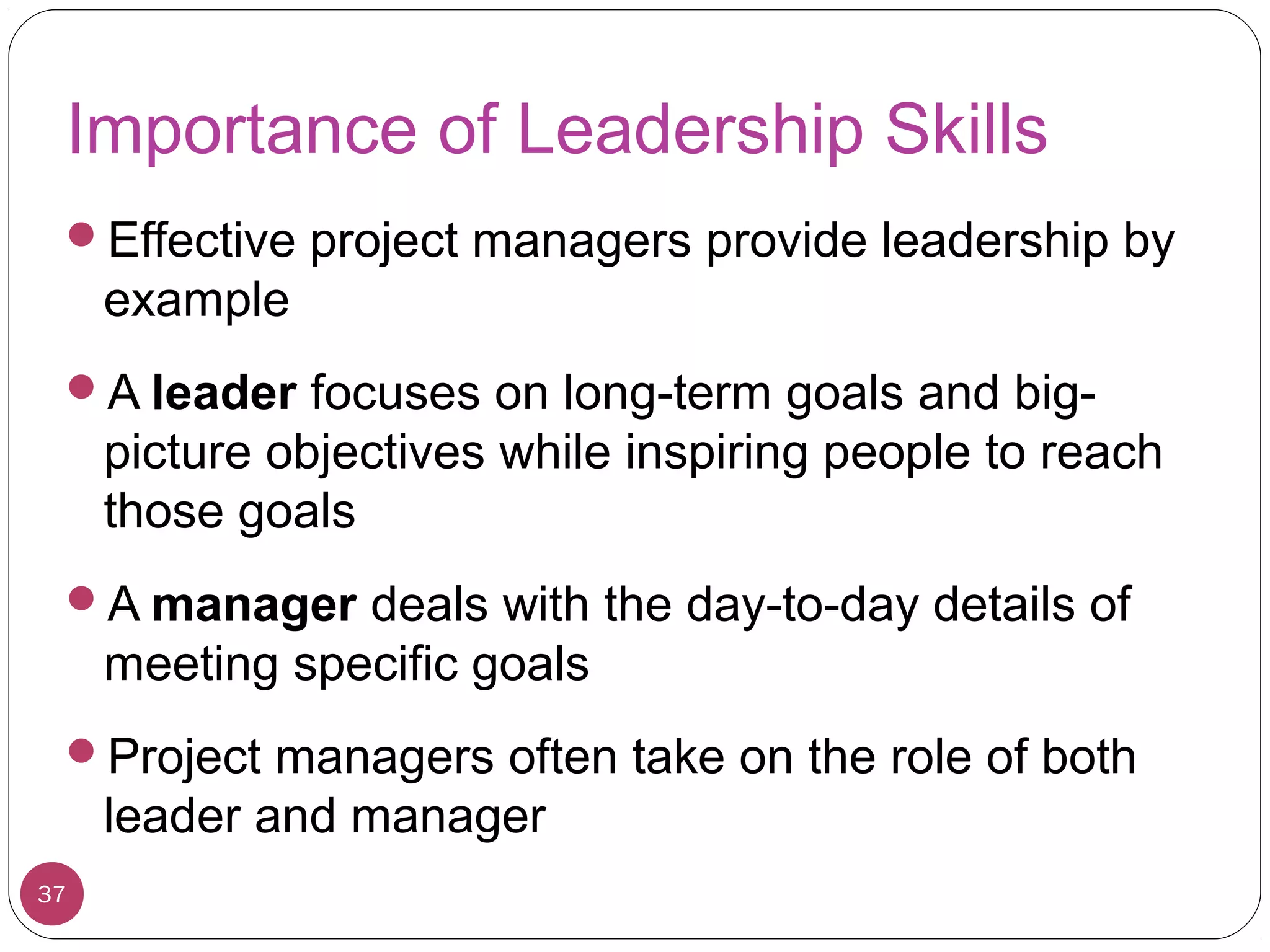 Importance of Leadership Skills

- Effective project managers provide leadership by example
- A **leader** focuses on long-term goals and big-picture objectives while inspiring people to reach those goals
- A **manager** deals with the day-to-day details of meeting specific goals
- Project managers often take on the role of both leader and manager

37